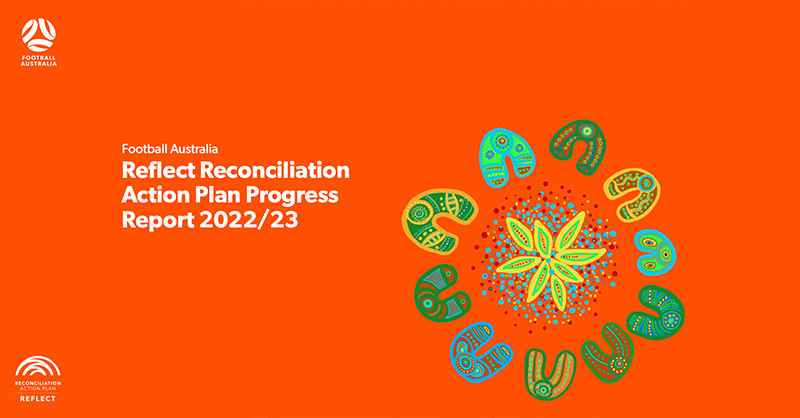 FOOTBALL AUSTRALIA

Football Australia
Reflect Reconciliation Action Plan Progress Report 2022/23

RECONCILIATION ACTION PLAN
REFLECT